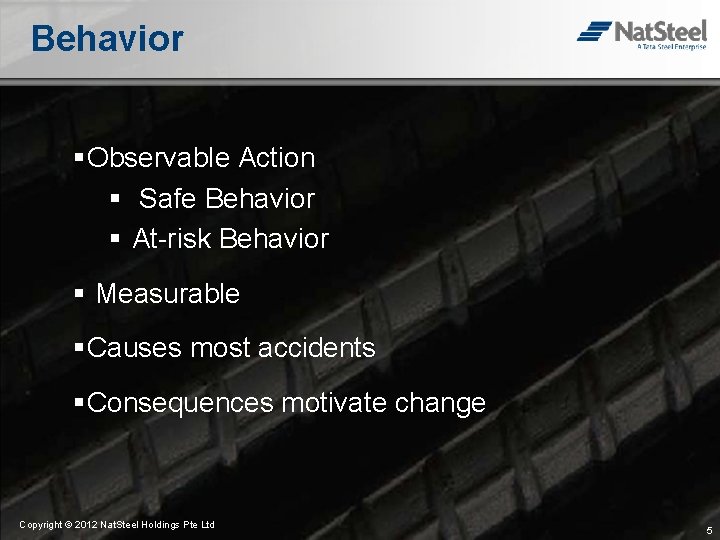 Behavior

NatSteel
A Tata Steel Enterprise

▪Observable Action
▪ Safe Behavior
▪ At-risk Behavior

▪ Measurable

▪Causes most accidents

▪Consequences motivate change

Copyright © 2012 NatSteel Holdings Pte Ltd

5